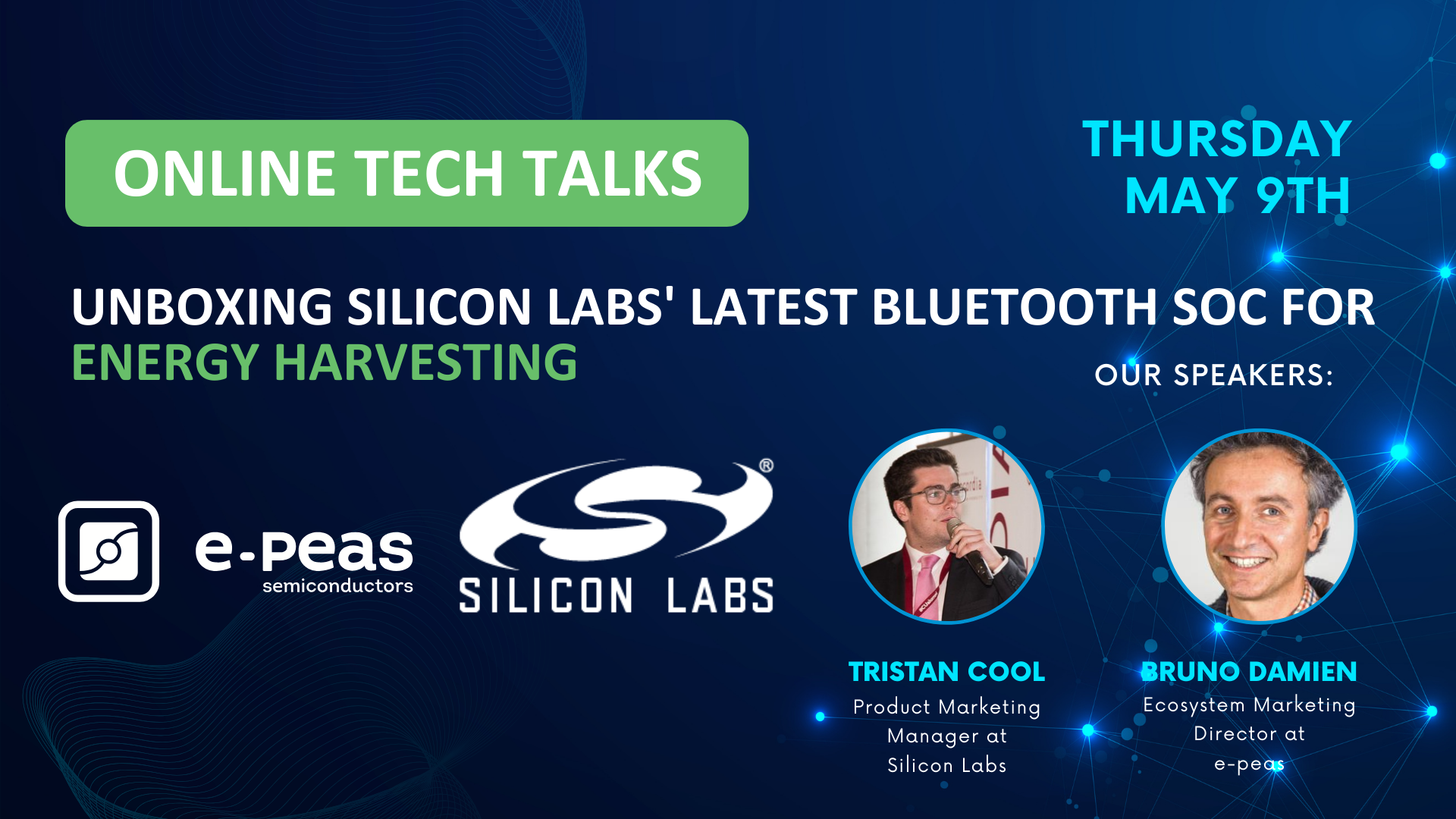 ONLINE TECH TALKS

THURSDAY
MAY 9TH

UNBOXING SILICON LABS' LATEST BLUETOOTH SOC FOR ENERGY HARVESTING

OUR SPEAKERS:

e-peas
semiconductors

SILICON LABS

TRISTAN COOL
Product Marketing Manager at Silicon Labs

BRUNO DAMIEN
Ecosystem Marketing Director at e-peas